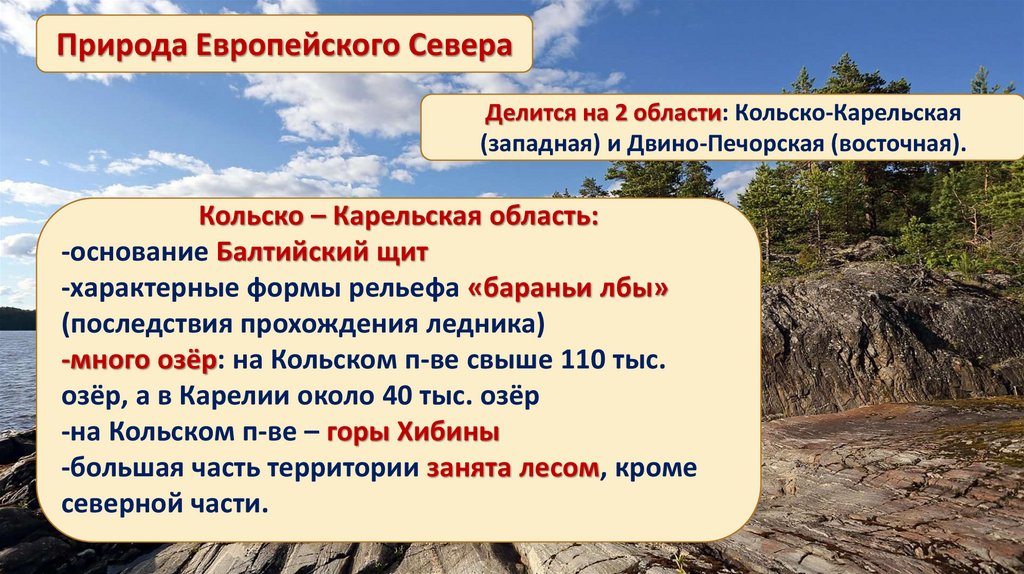 Природа Европейского Севера

Делится на 2 области: Кольско-Карельская (западная) и Двино-Печорская (восточная).

Кольско – Карельская область:
-основание Балтийский щит
-характерные формы рельефа «бараньи лбы» (последствия прохождения ледника)
-много озёр: на Кольском п-ве свыше 110 тыс. озёр, а в Карелии около 40 тыс. озёр
-на Кольском п-ве – горы Хибины
-большая часть территории занята лесом, кроме северной части.